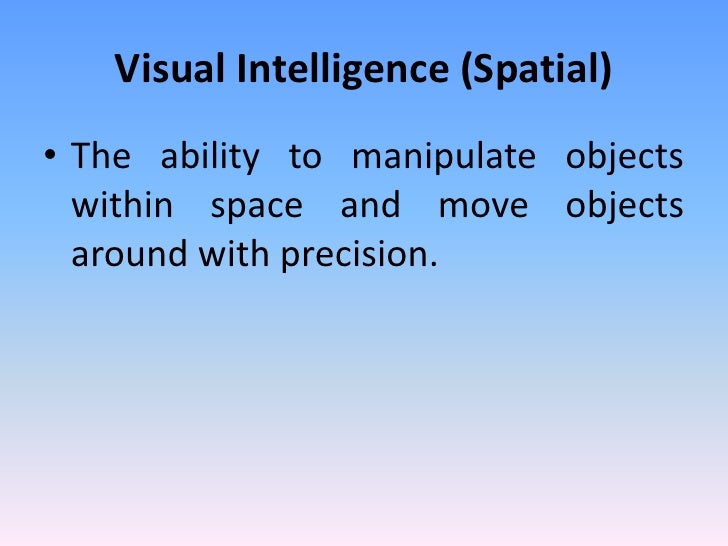 Visual Intelligence (Spatial)

• The ability to manipulate objects within space and move objects around with precision.